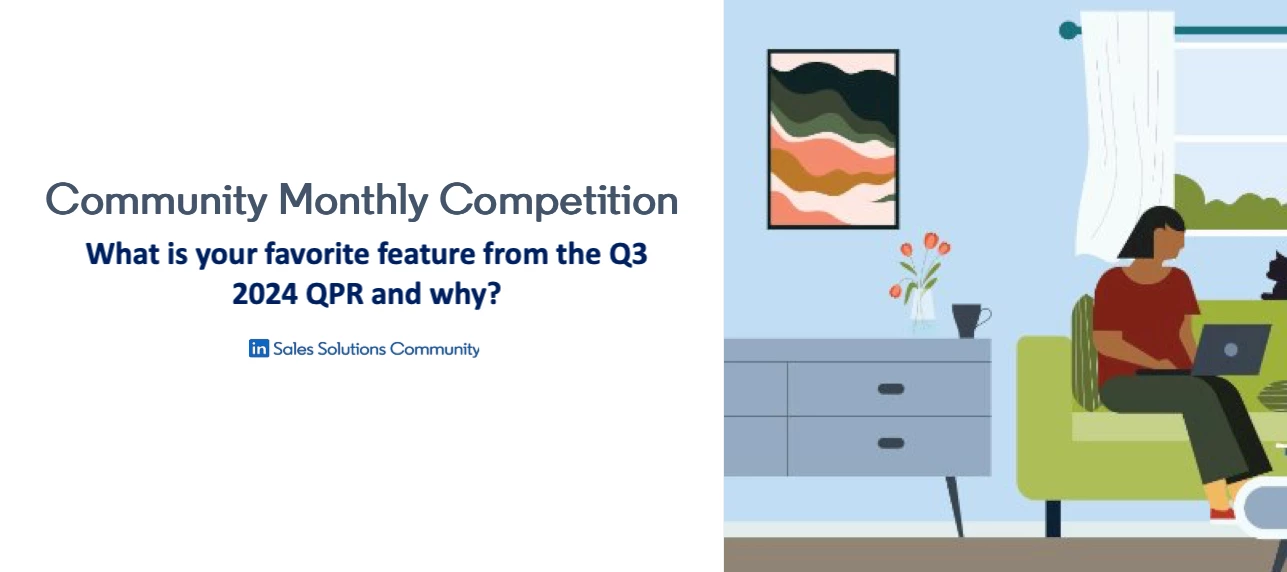 Community Monthly Competition

What is your favorite feature from the Q3 2024 QPR and why?

in Sales Solutions Community